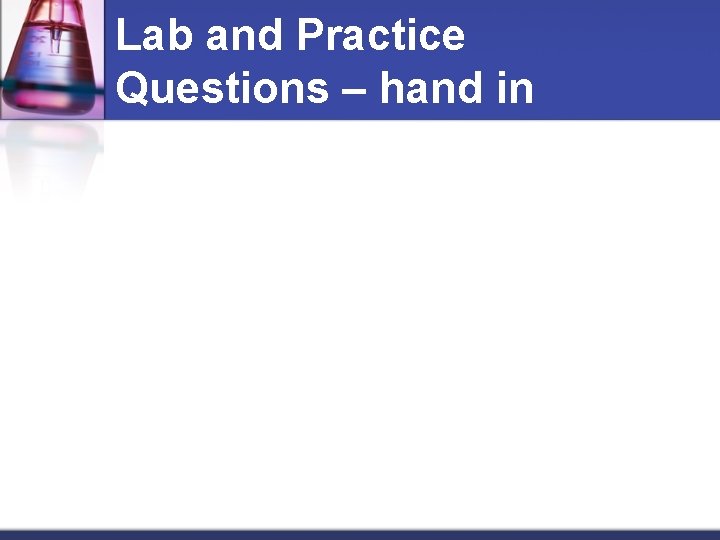 Lab and Practice Questions – hand in